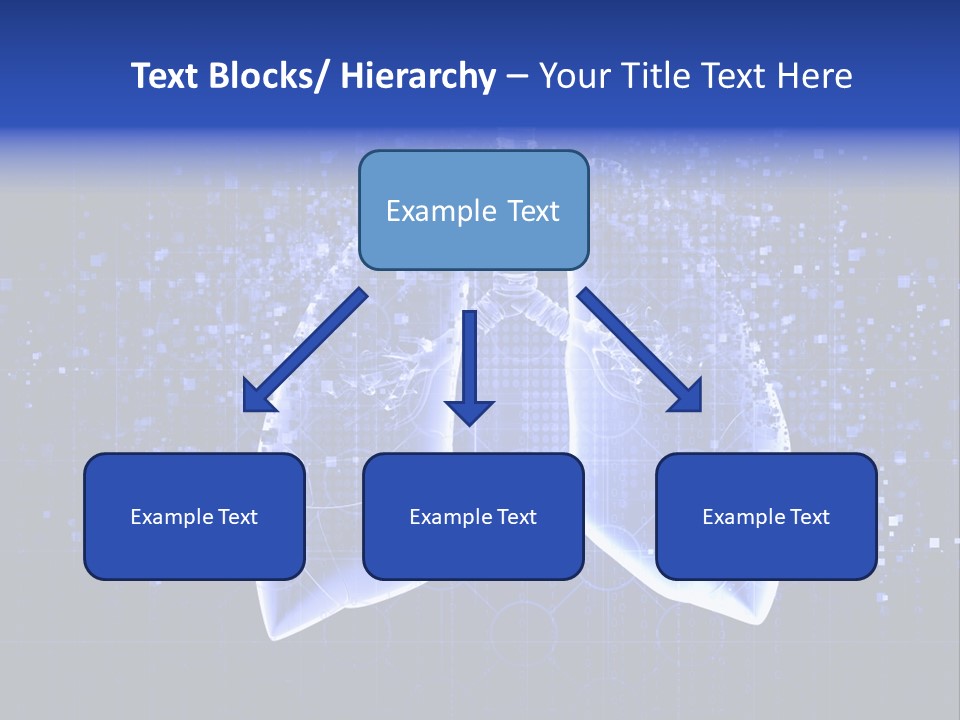 Text Blocks/ Hierarchy – Your Title Text Here

Example Text

Example Text

Example Text

Example Text